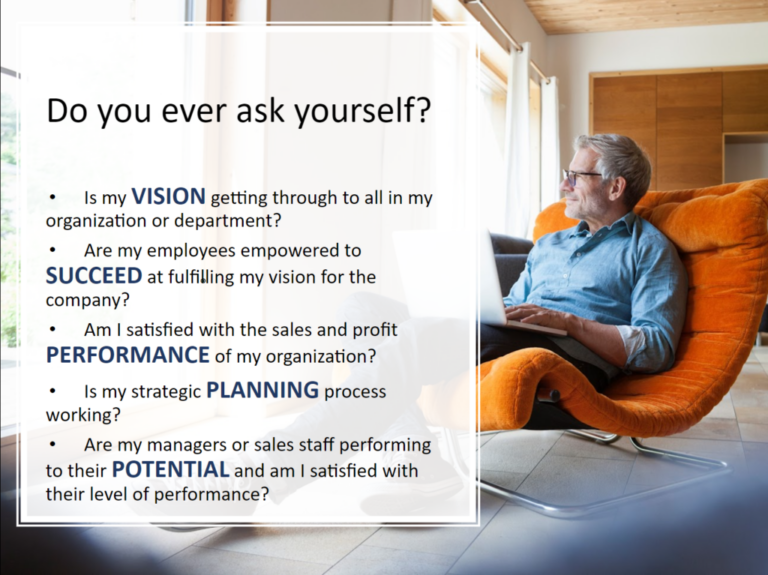 Do you ever ask yourself?

• Is my VISION getting through to all in my organization or department?

• Are my employees empowered to SUCCEED at fulfilling my vision for the company?

• Am I satisfied with the sales and profit PERFORMANCE of my organization?

• Is my strategic PLANNING process working?

• Are my managers or sales staff performing to their POTENTIAL and am I satisfied with their level of performance?